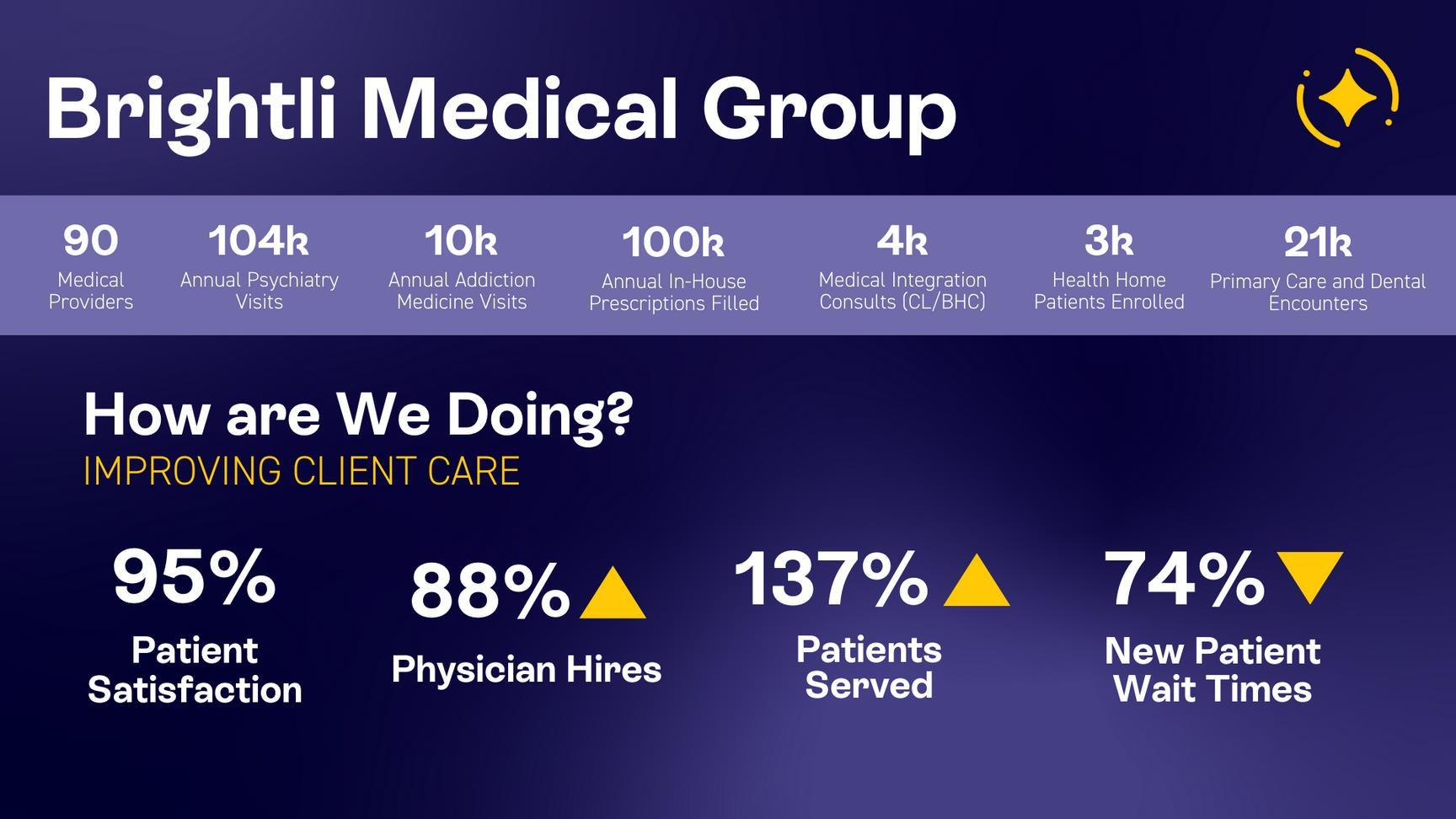 Brightli Medical Group

90
Medical Providers

104k
Annual Psychiatry Visits

10k
Annual Addiction Medicine Visits

100k
Annual In-House Prescriptions Filled

4k
Medical Integration Consults (CL/BHC)

3k
Health Home Patients Enrolled

21k
Primary Care and Dental Encounters

How are We Doing?
IMPROVING CLIENT CARE

95%
Patient Satisfaction

88%
Physician Hires

137%
Patients Served

74%
New Patient Wait Times